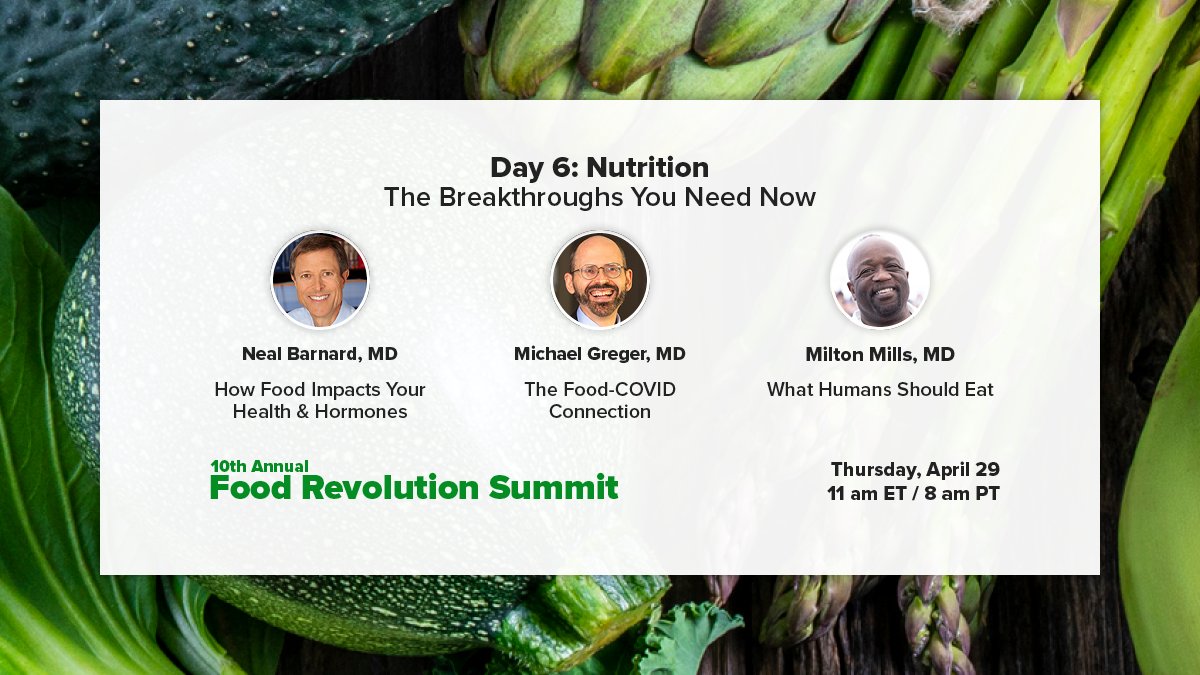 Day 6: Nutrition
The Breakthroughs You Need Now

Neal Barnard, MD
How Food Impacts Your Health & Hormones

Michael Greger, MD
The Food-COVID Connection

Milton Mills, MD
What Humans Should Eat

10th Annual
Food Revolution Summit

Thursday, April 29
11 am ET / 8 am PT